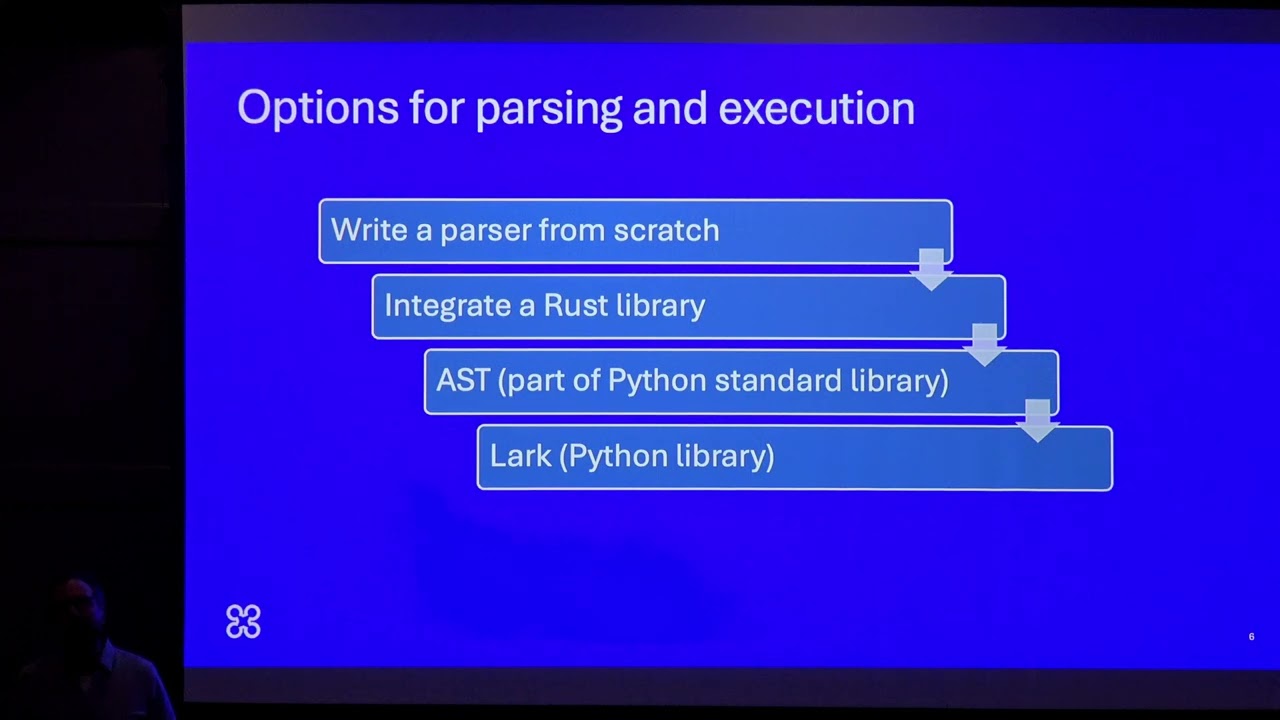 Options for parsing and execution

Write a parser from scratch

Integrate a Rust library

AST (part of Python standard library)

Lark (Python library)

6